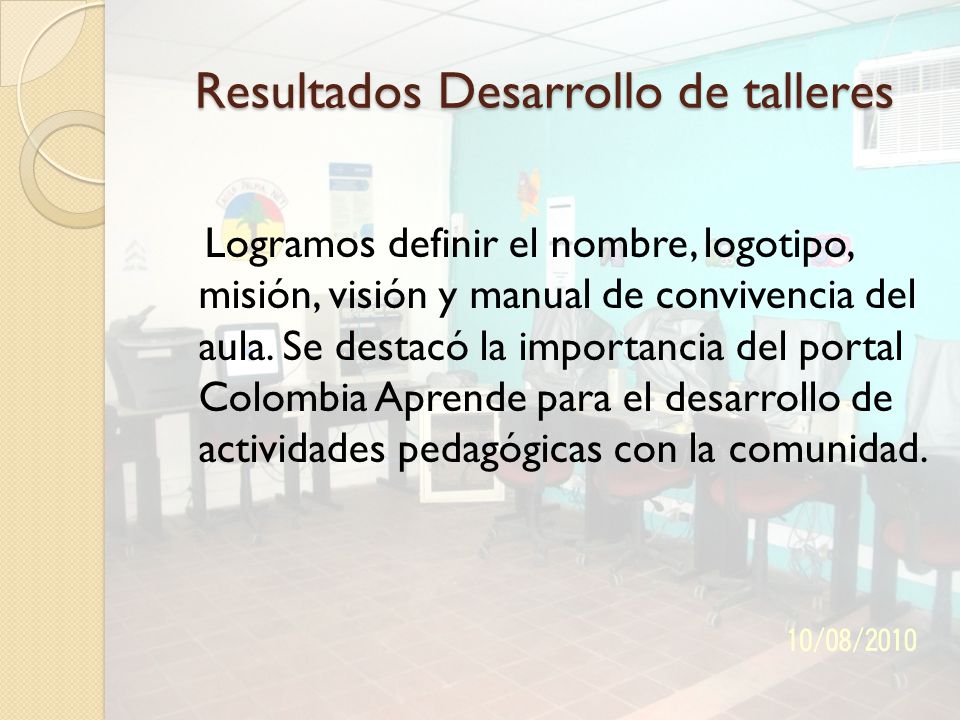 Resultados Desarrollo de talleres

Logramos definir el nombre, logotipo, misión, visión y manual de convivencia del aula. Se destacó la importancia del portal Colombia Aprende para el desarrollo de actividades pedagógicas con la comunidad.

10/08/2010